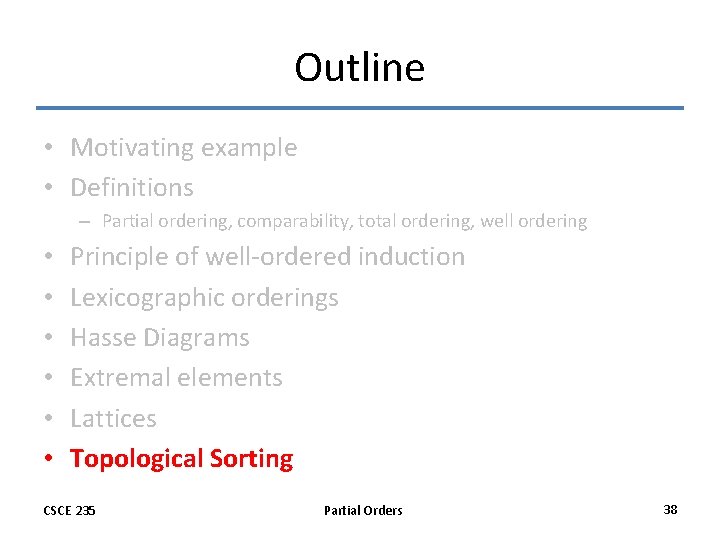 Outline

• Motivating example
• Definitions
 – Partial ordering, comparability, total ordering, well ordering
• Principle of well-ordered induction
• Lexicographic orderings
• Hasse Diagrams
• Extremal elements
• Lattices
• Topological Sorting

CSCE 235 Partial Orders 38